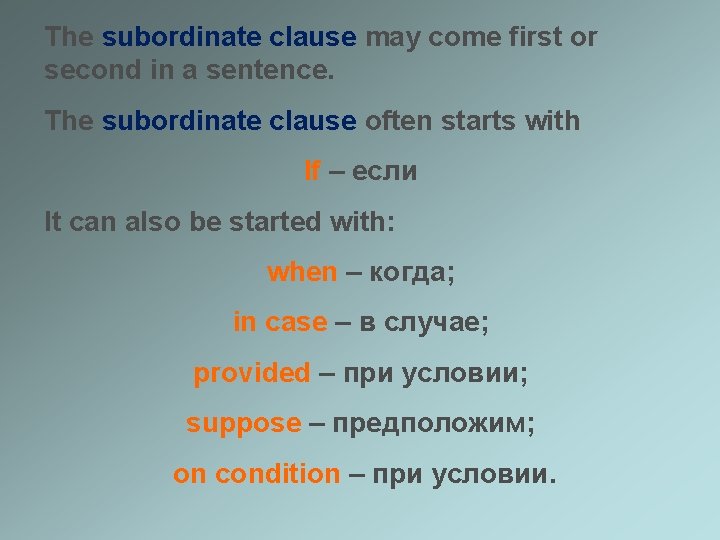 The subordinate clause may come first or second in a sentence.

The subordinate clause often starts with

If – если

It can also be started with:

when – когда;

in case – в случае;

provided – при условии;

suppose – предположим;

on condition – при условии.